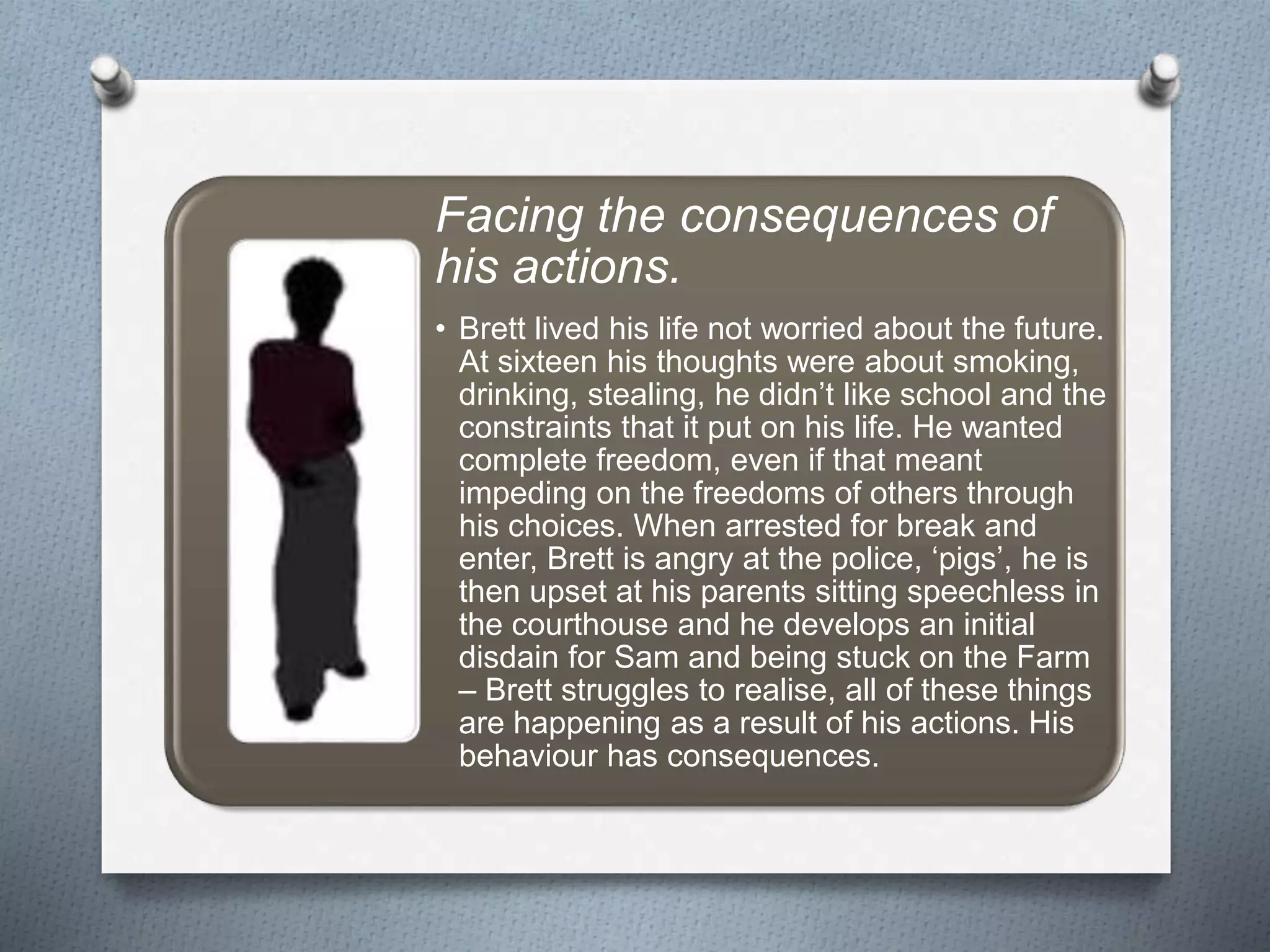 Facing the consequences of his actions.

• Brett lived his life not worried about the future. At sixteen his thoughts were about smoking, drinking, stealing, he didn’t like school and the constraints that it put on his life. He wanted complete freedom, even if that meant impeding on the freedoms of others through his choices. When arrested for break and enter, Brett is angry at the police, ‘pigs’, he is then upset at his parents sitting speechless in the courthouse and he develops an initial disdain for Sam and being stuck on the Farm – Brett struggles to realise, all of these things are happening as a result of his actions. His behaviour has consequences.